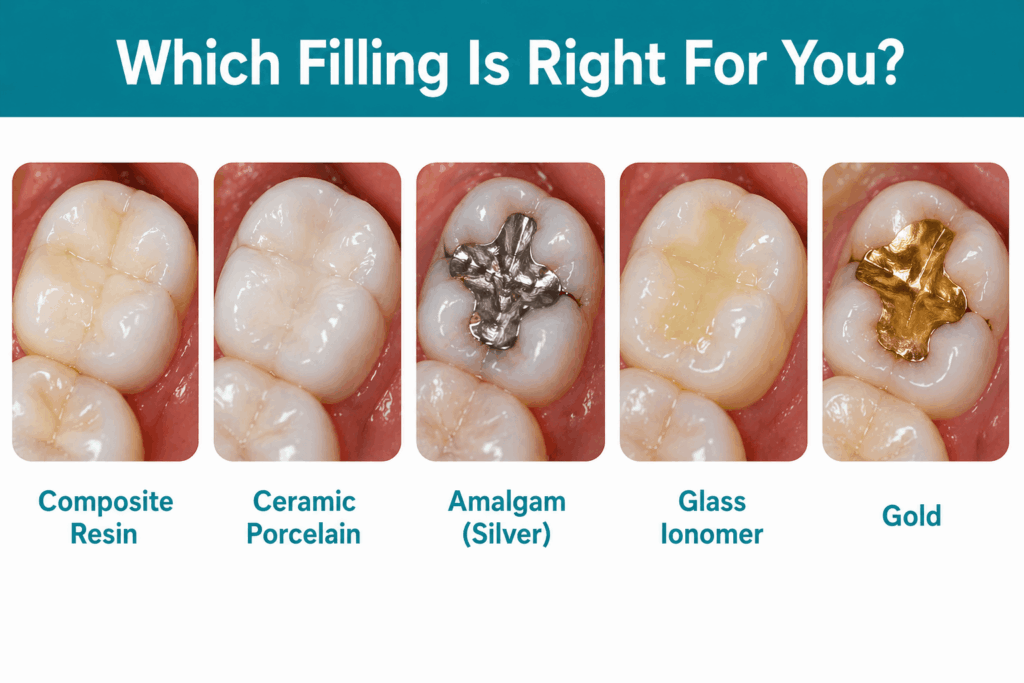 Which Filling Is Right For You?

Composite Resin

Ceramic Porcelain

Amalgam (Silver)

Glass Ionomer

Gold